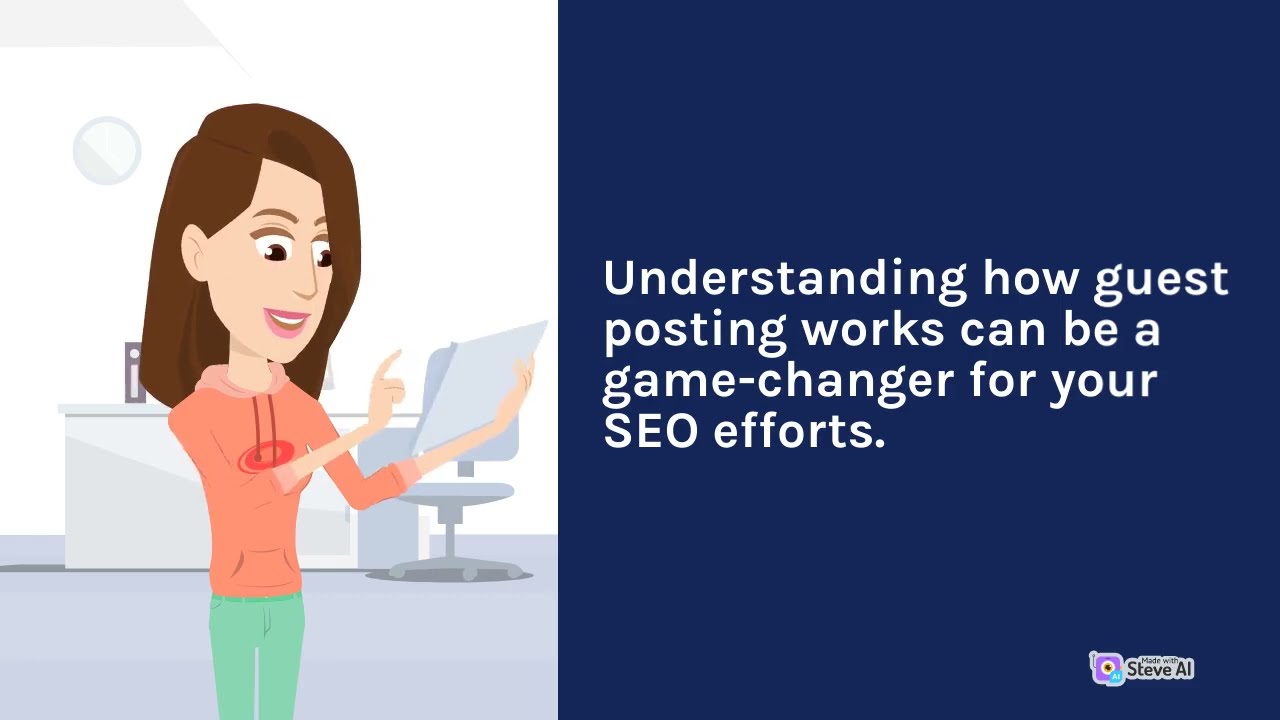 Understanding how guest posting works can be a game-changer for your SEO efforts.

Made with Steve AI